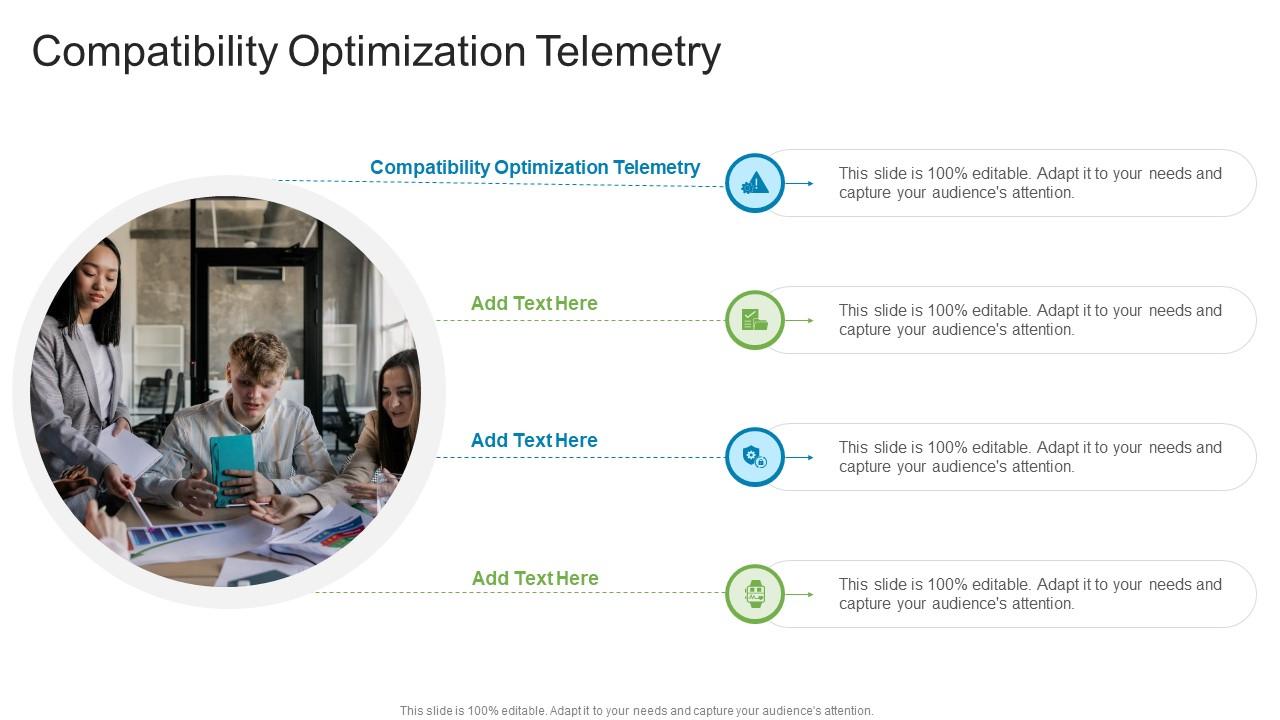 Compatibility Optimization Telemetry

Compatibility Optimization Telemetry

This slide is 100% editable. Adapt it to your needs and capture your audience's attention.

Add Text Here

This slide is 100% editable. Adapt it to your needs and capture your audience's attention.

Add Text Here

This slide is 100% editable. Adapt it to your needs and capture your audience's attention.

Add Text Here

This slide is 100% editable. Adapt it to your needs and capture your audience's attention.

This slide is 100% editable. Adapt it to your needs and capture your audience's attention.